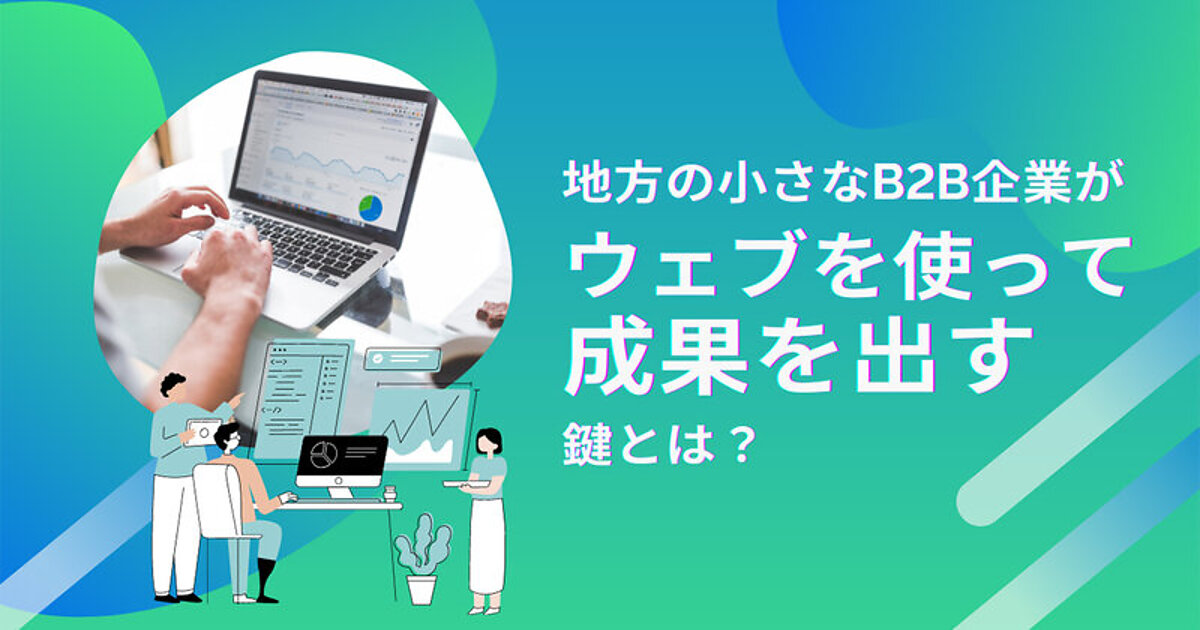 地方の小さなB2B企業が
ウェブを使って
成果を出す
鍵とは？